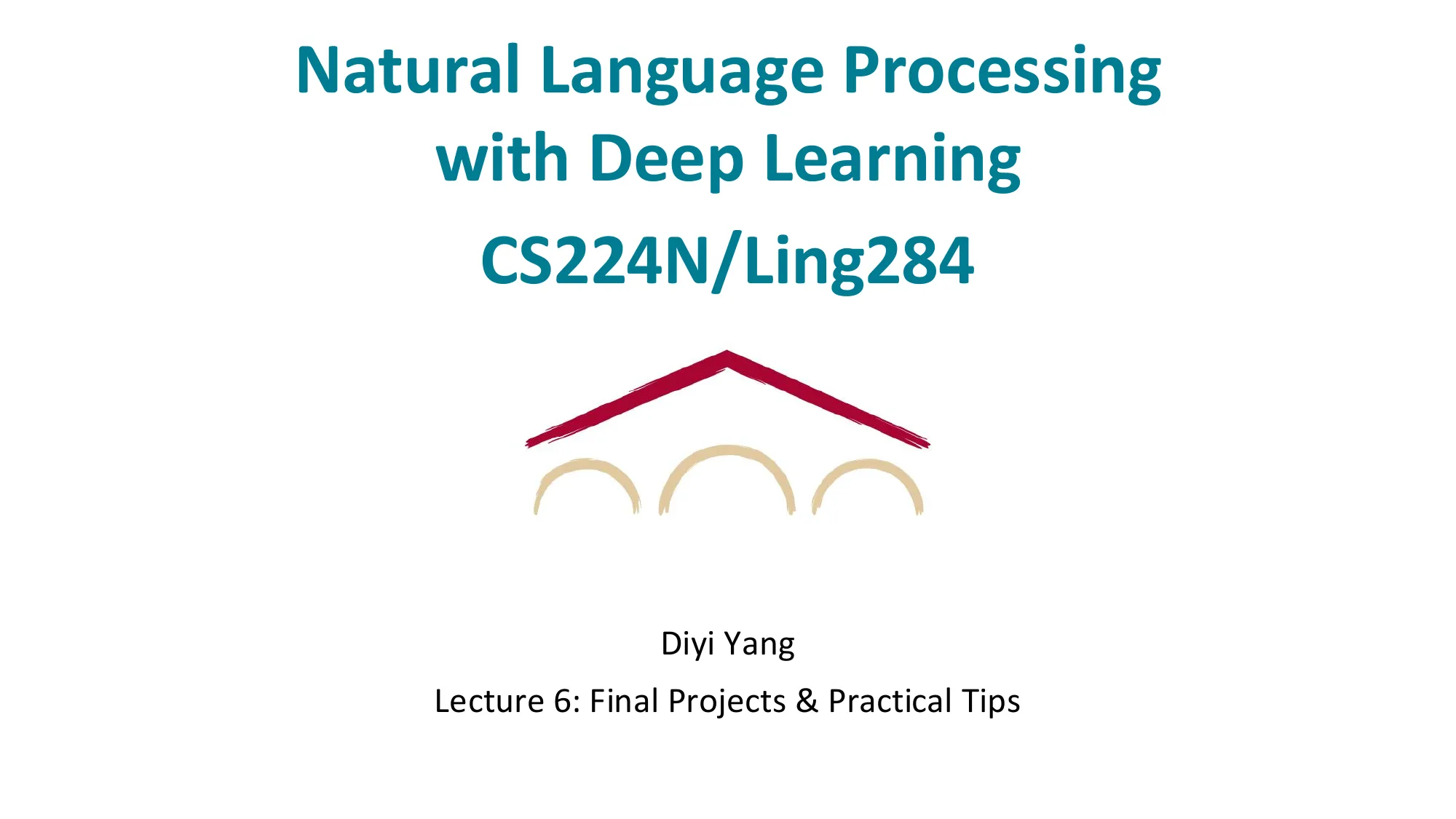 Natural Language Processing with Deep Learning

CS224N/Ling284

Diyi Yang

Lecture 6: Final Projects & Practical Tips